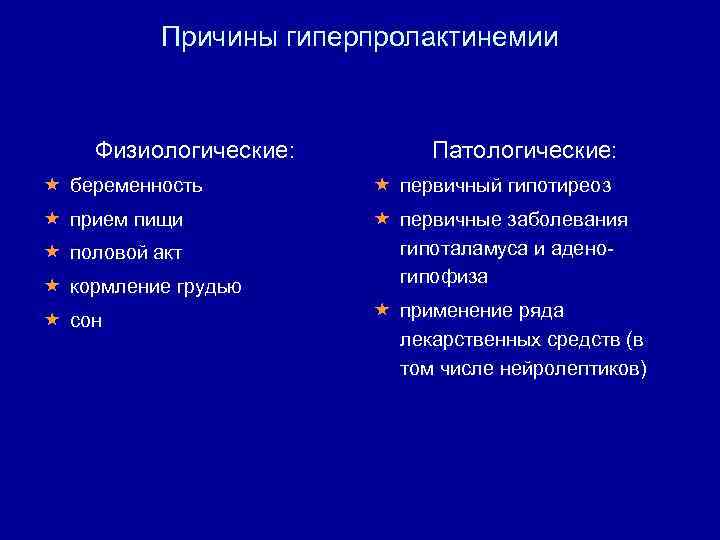 Причины гиперпролактинемии

Физиологические:

★ беременность
★ прием пищи
★ половой акт
★ кормление грудью
★ сон

Патологические:

★ первичный гипотиреоз
★ первичные заболевания гипоталамуса и аденогипофиза
★ применение ряда лекарственных средств (в том числе нейролептиков)